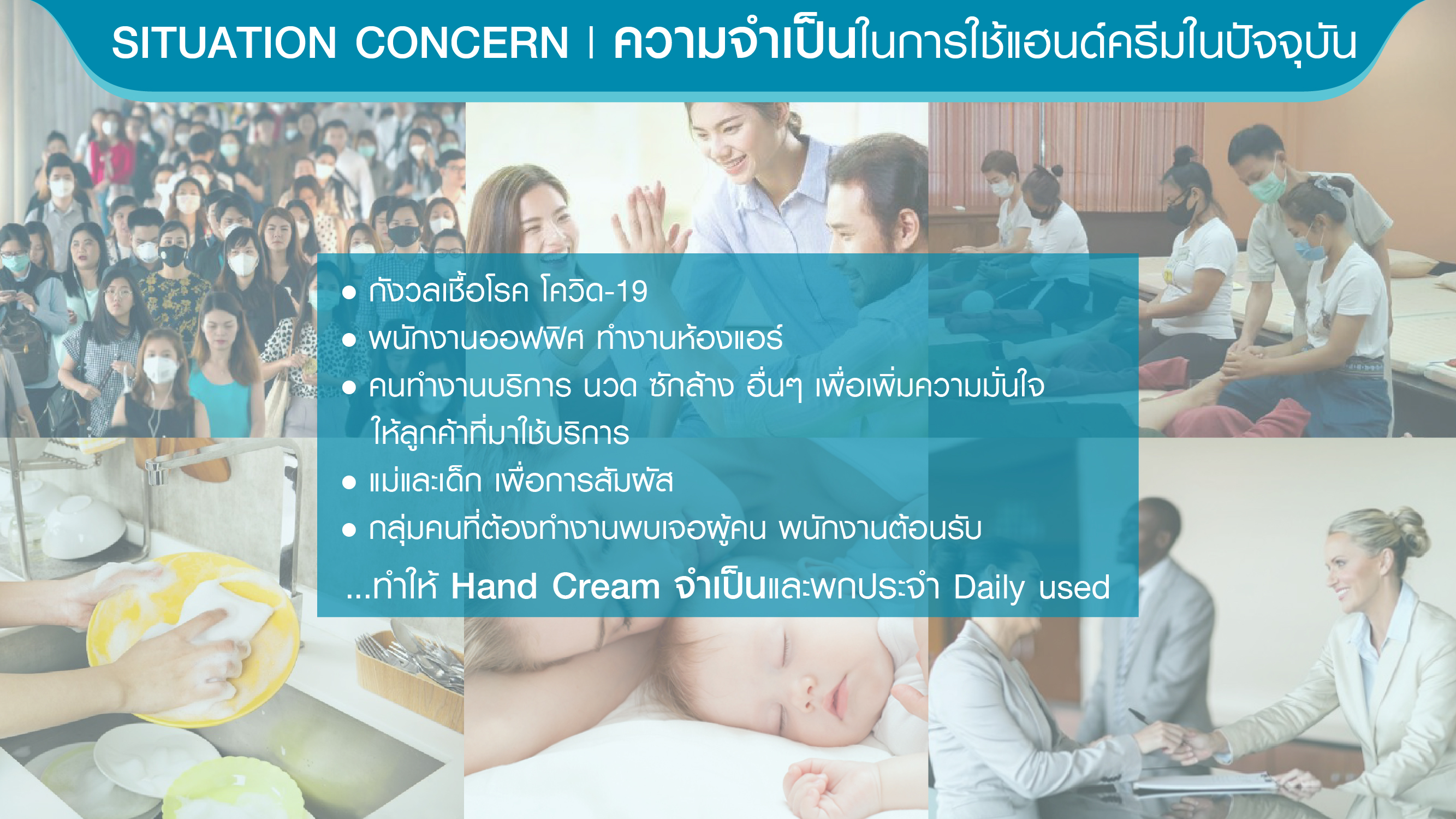 SITUATION CONCERN | ความจำเป็นในการใช้แฮนด์ครีมในปัจจุบัน

● กังวลเชื้อโรค โควิด-19
● พนักงานออฟฟิศ ทำงานห้องแอร์
● คนทำงานบริการ นวด ซักล้าง อื่นๆ เพื่อเพิ่มความมั่นใจให้ลูกค้าที่มาใช้บริการ
● แม่และเด็ก เพื่อการสัมผัส
● กลุ่มคนที่ต้องทำงานพบเจอผู้คน พนักงานต้อนรับ
...ทำให้ Hand Cream จำเป็นและพกประจำ Daily used